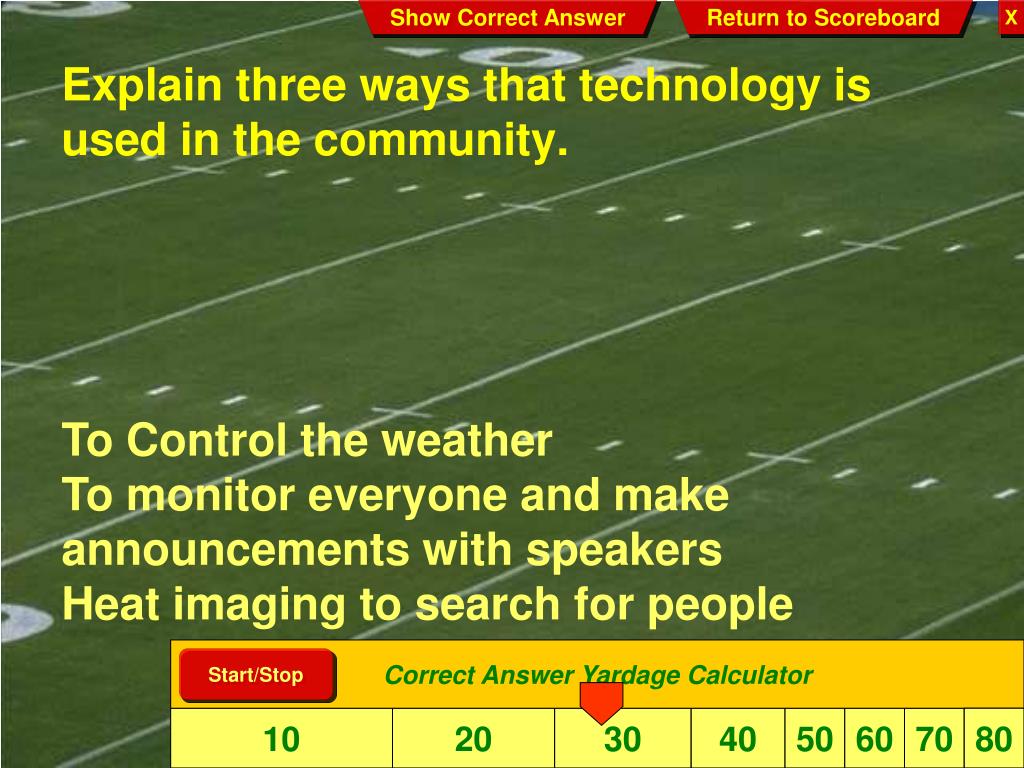 Show Correct Answer
Return to Scoreboard
X

Explain three ways that technology is used in the community.

To Control the weather
To monitor everyone and make announcements with speakers
Heat imaging to search for people

Start/Stop
Correct Answer Yardage Calculator

| 10 | 20 | 30 | 40 | 50 | 60 | 70 | 80 |
|---|---|---|---|---|---|---|---|